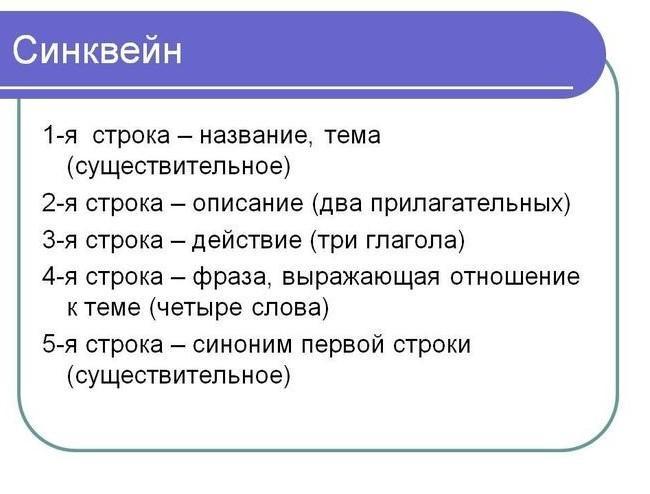 Синквейн

1-я строка – название, тема (существительное)

2-я строка – описание (два прилагательных)

3-я строка – действие (три глагола)

4-я строка – фраза, выражающая отношение к теме (четыре слова)

5-я строка – синоним первой строки (существительное)